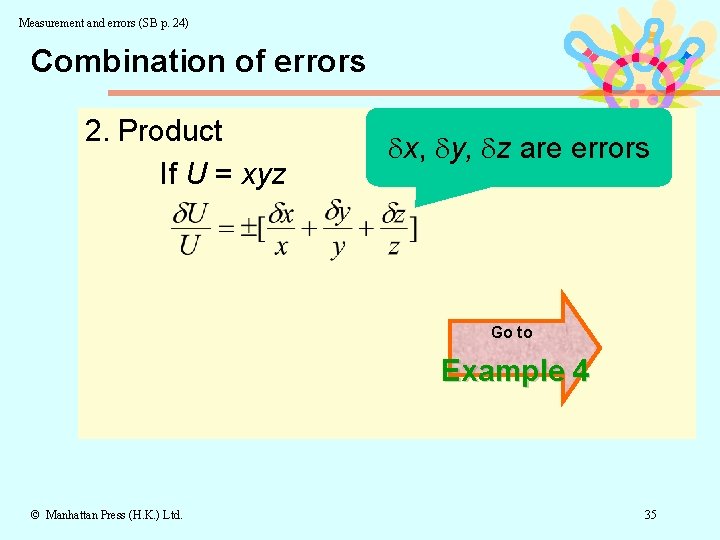 Measurement and errors (SB p. 24)

Combination of errors

2. Product

If $U = xyz$

$\delta x$, $\delta y$, $\delta z$ are errors

$\frac{\delta U}{U} = \pm[\frac{\delta x}{x} + \frac{\delta y}{y} + \frac{\delta z}{z}]$

Go to

Example 4

© Manhattan Press (H.K.) Ltd.

35